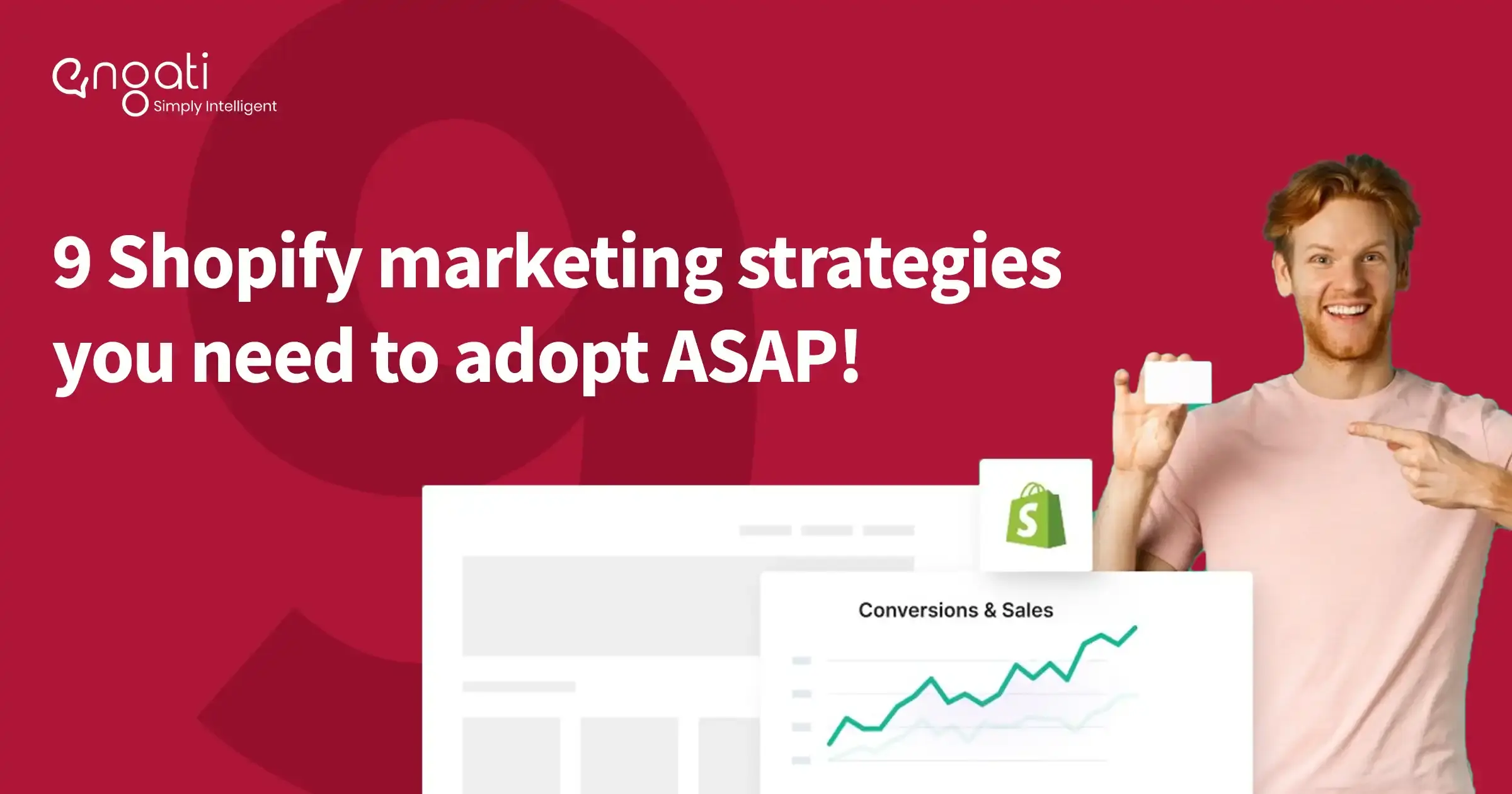 engati
Simply Intelligent

9 Shopify marketing strategies you need to adopt ASAP!

S

Conversions & Sales